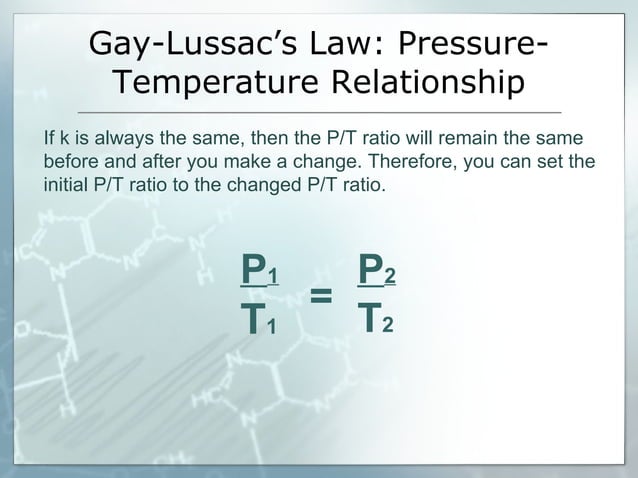 Gay-Lussac's Law: Pressure-Temperature Relationship

If k is always the same, then the P/T ratio will remain the same before and after you make a change. Therefore, you can set the initial P/T ratio to the changed P/T ratio.

$\frac{P_1}{T_1} = \frac{P_2}{T_2}$